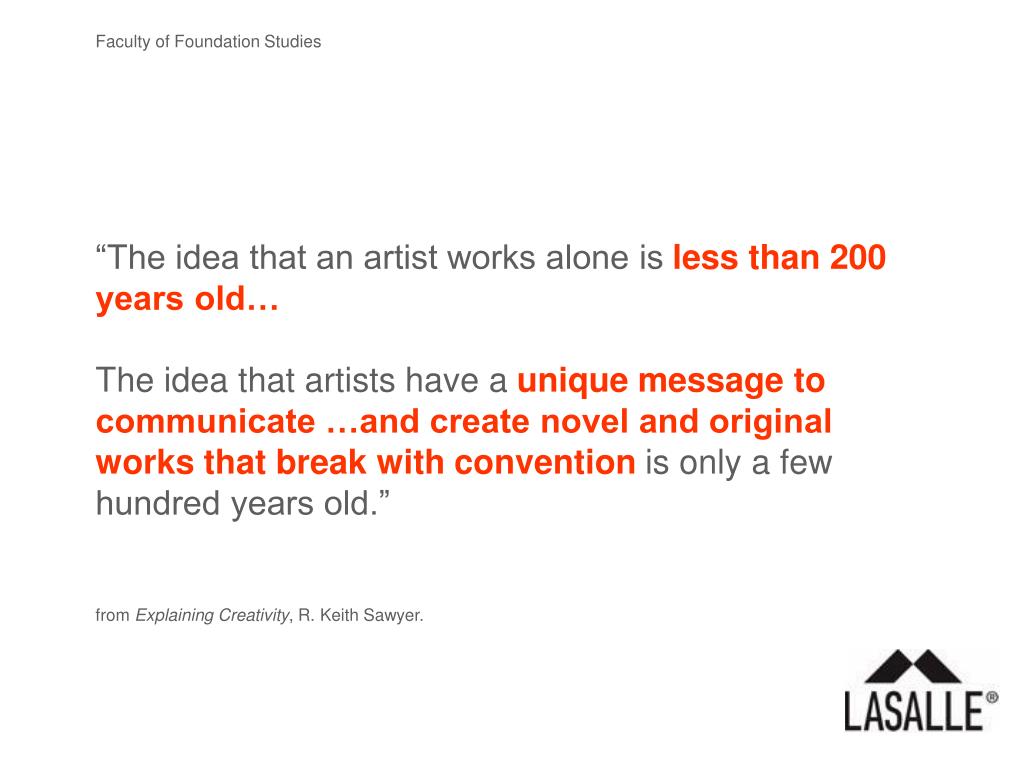 Faculty of Foundation Studies

“The idea that an artist works alone is less than 200 years old…

The idea that artists have a unique message to communicate …and create novel and original works that break with convention is only a few hundred years old.”

from Explaining Creativity, R. Keith Sawyer.

LASALLE®